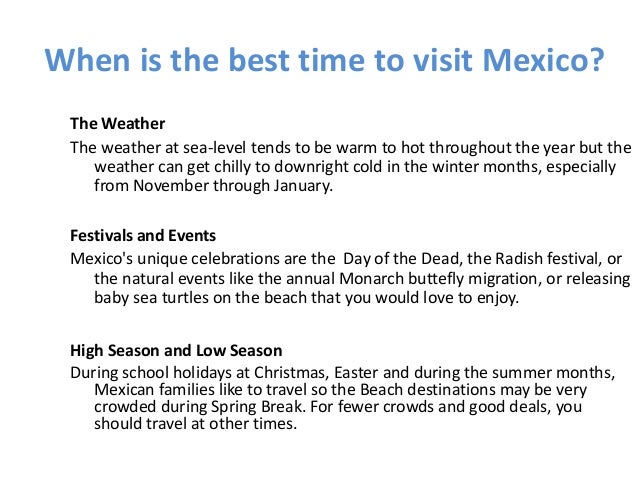 When is the best time to visit Mexico?

The Weather

The weather at sea-level tends to be warm to hot throughout the year but the weather can get chilly to downright cold in the winter months, especially from November through January.

Festivals and Events

Mexico's unique celebrations are the Day of the Dead, the Radish festival, or the natural events like the annual Monarch buttefly migration, or releasing baby sea turtles on the beach that you would love to enjoy.

High Season and Low Season

During school holidays at Christmas, Easter and during the summer months, Mexican families like to travel so the Beach destinations may be very crowded during Spring Break. For fewer crowds and good deals, you should travel at other times.